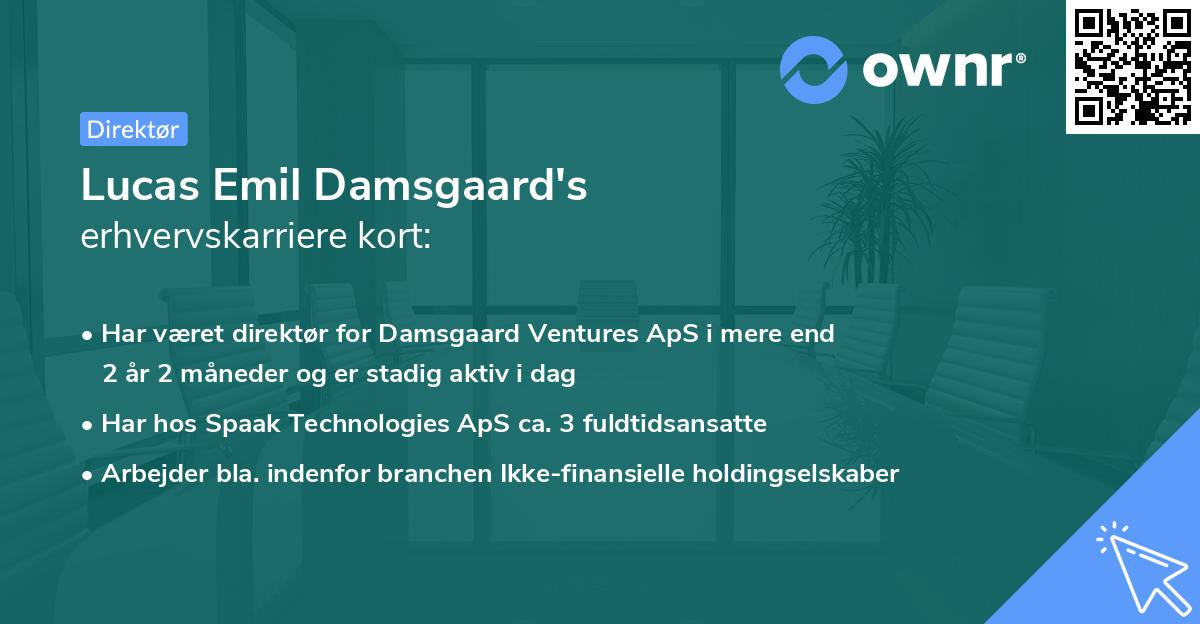 ownr®

Direktør

Lucas Emil Damsgaard's
erhvervskarriere kort:

• Har været direktør for Damsgaard Ventures ApS i mere end 2 år 2 måneder og er stadig aktiv i dag

• Har hos Spaak Technologies ApS ca. 3 fuldtidsansatte

• Arbejder bla. indenfor branchen Ikke-finansielle holdingselskaber